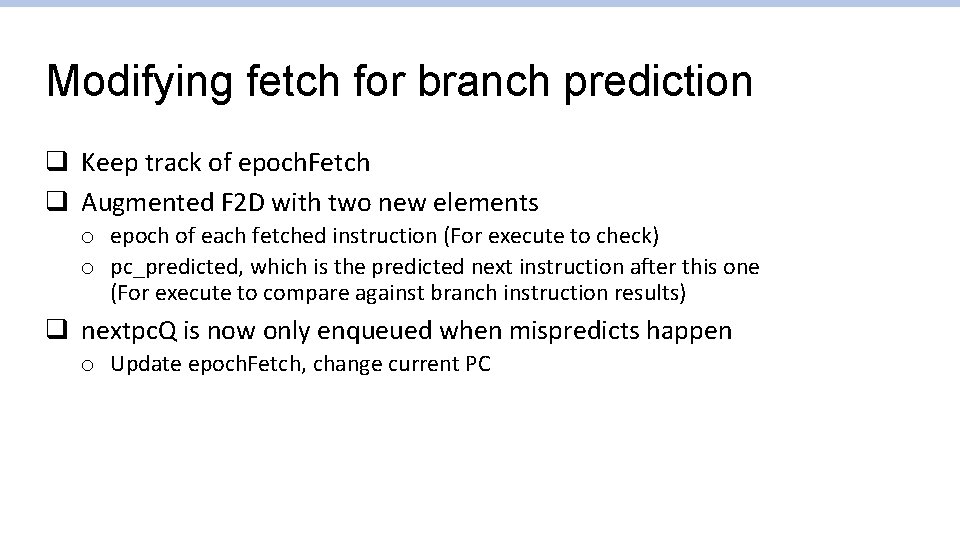 Modifying fetch for branch prediction

❑ Keep track of epochFetch
❑ Augmented F2D with two new elements
o epoch of each fetched instruction (For execute to check)
o pc_predicted, which is the predicted next instruction after this one (For execute to compare against branch instruction results)
❑ nextpcQ is now only enqueued when mispredicts happen
o Update epochFetch, change current PC